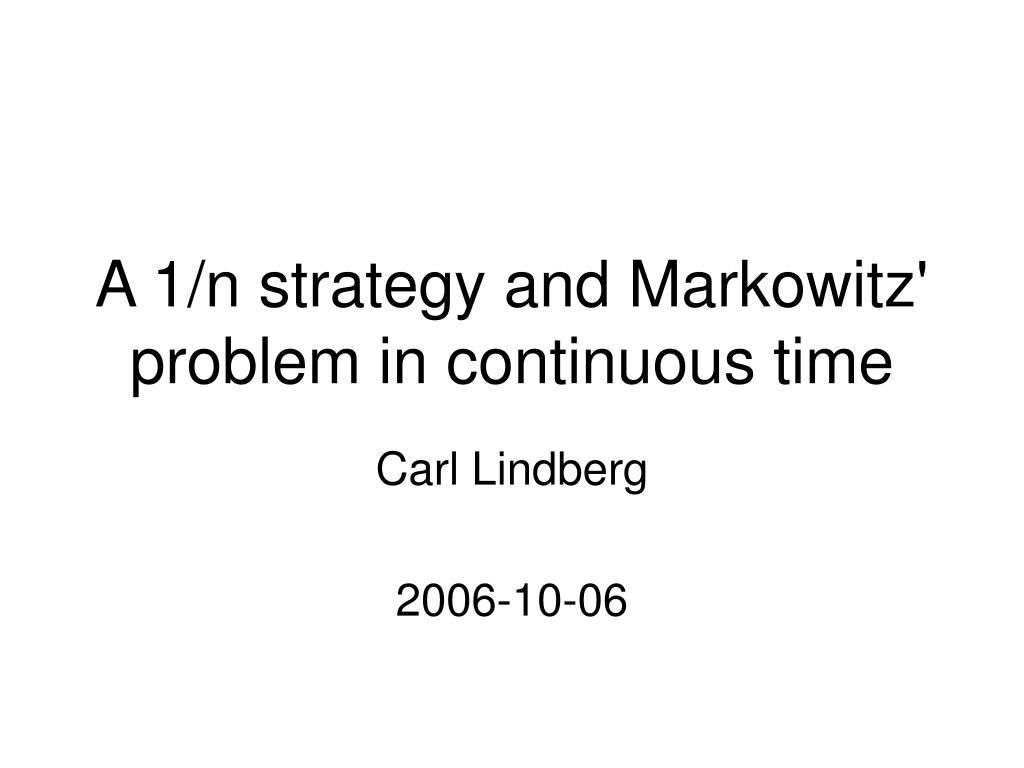 A 1/n strategy and Markowitz' problem in continuous time

Carl Lindberg

2006-10-06